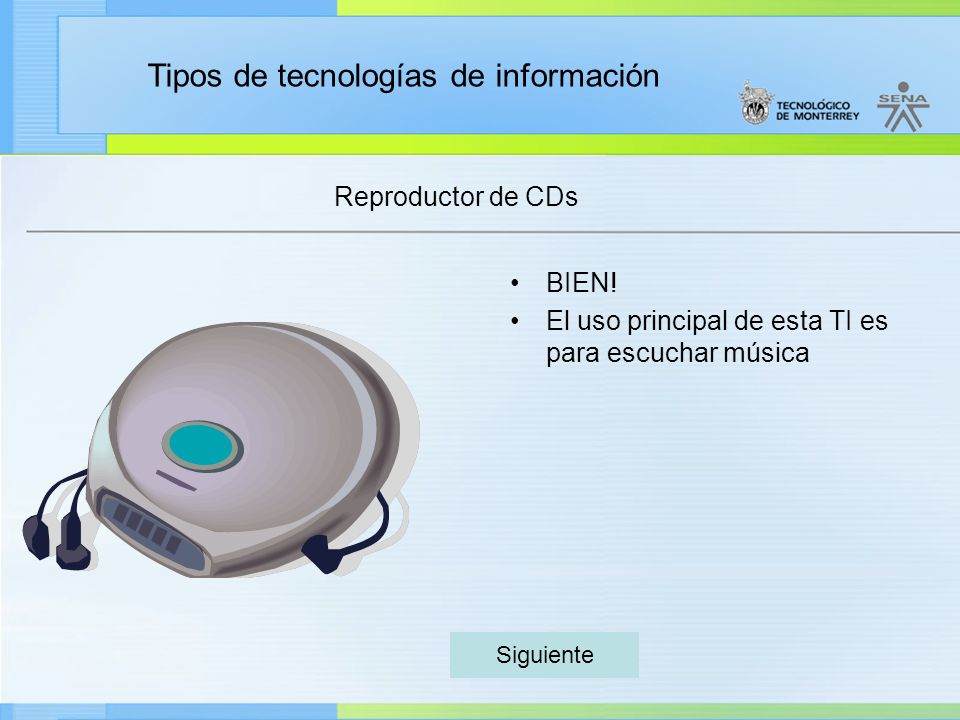 Tipos de tecnologías de información

TECNOLÓGICO DE MONTERREY

SENA

Reproductor de CDs

• BIEN!
• El uso principal de esta TI es para escuchar música

Siguiente